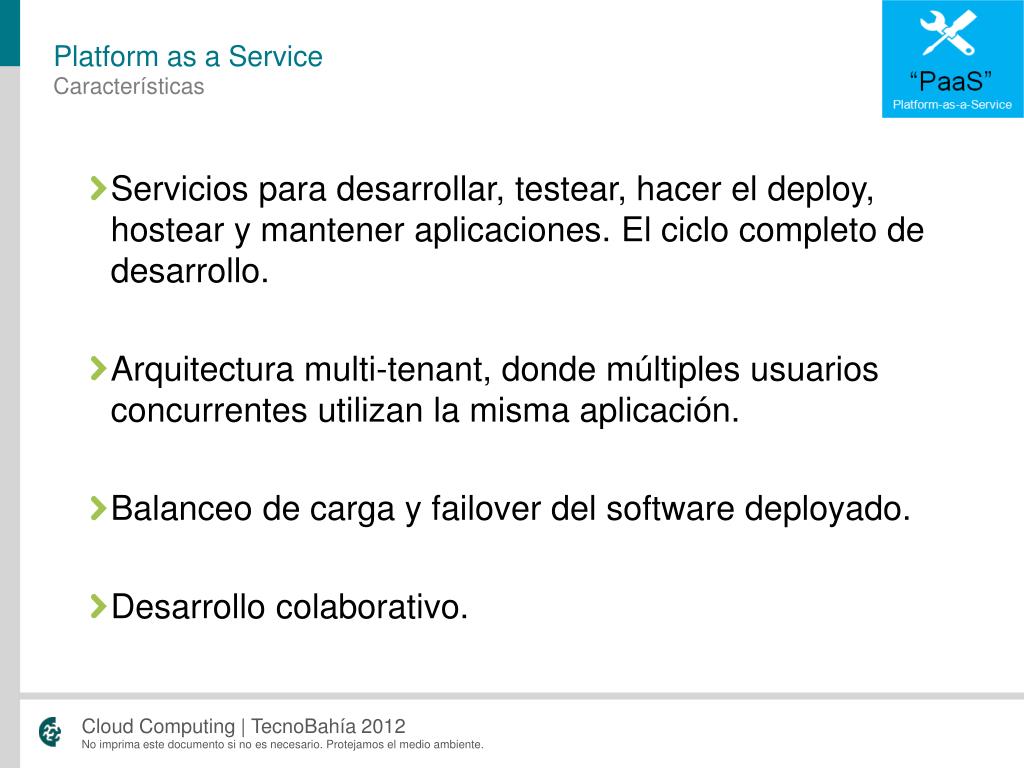 Platform as a Service
Características

“PaaS”
Platform-as-a-Service

Servicios para desarrollar, testear, hacer el deploy, hostear y mantener aplicaciones. El ciclo completo de desarrollo.

Arquitectura multi-tenant, donde múltiples usuarios concurrentes utilizan la misma aplicación.

Balanceo de carga y failover del software deployado.

Desarrollo colaborativo.

Cloud Computing | TecnoBahía 2012
No imprima este documento si no es necesario. Protejamos el medio ambiente.